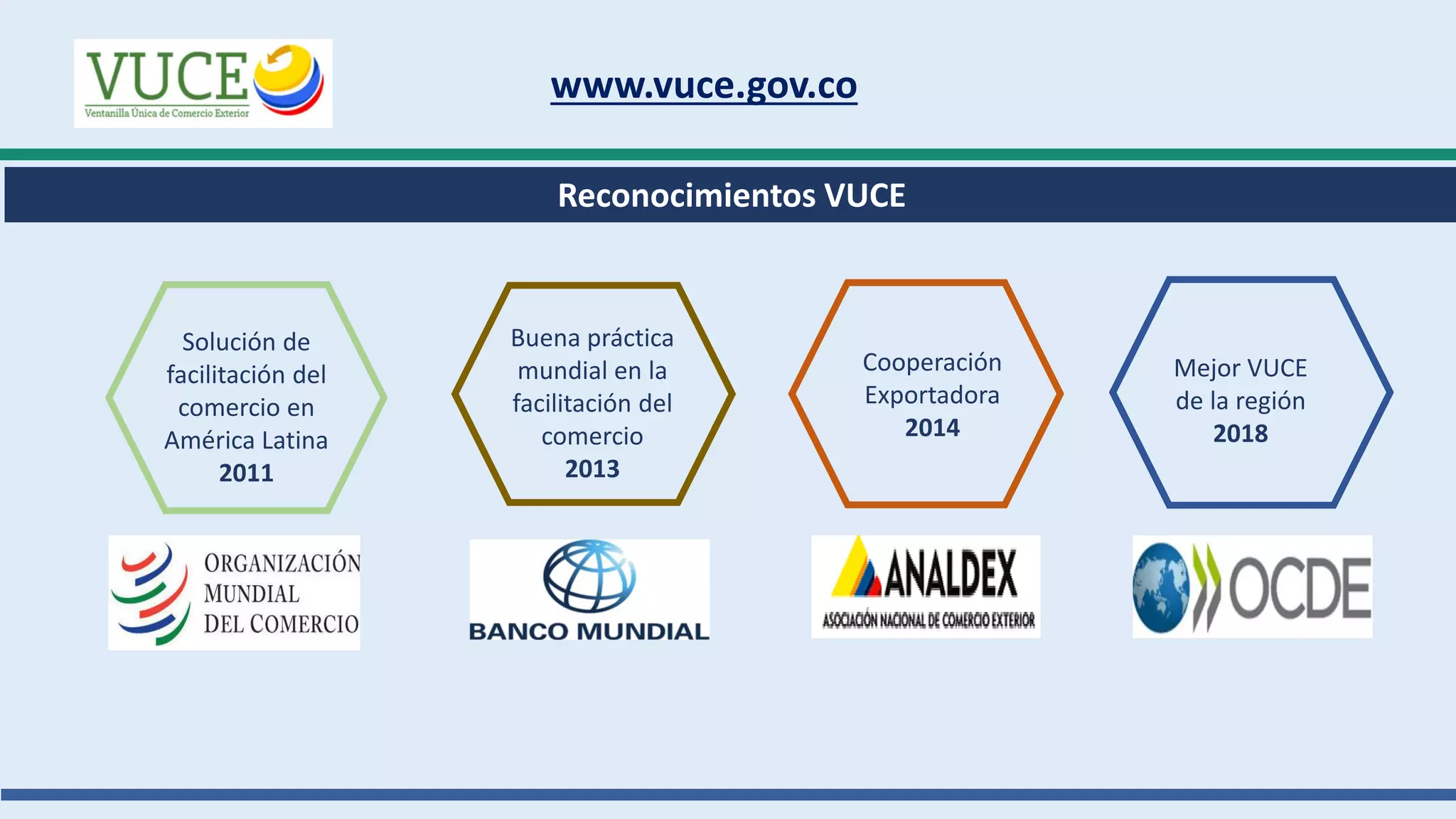 VUCE
Ventanilla Única de Comercio Exterior

www.vuce.gov.co

Reconocimientos VUCE

Solución de facilitación del comercio en América Latina
2011

Buena práctica mundial en la facilitación del comercio
2013

Cooperación Exportadora
2014

Mejor VUCE de la región
2018

ORGANIZACIÓN MUNDIAL DEL COMERCIO

BANCO MUNDIAL

ANALDEX
ASOCIACIÓN NACIONAL DE COMERCIO EXTERIOR

OCDE